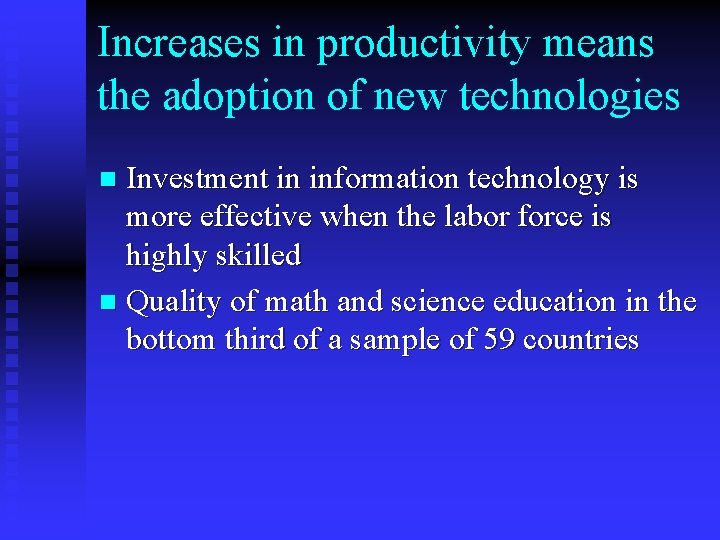 Increases in productivity means the adoption of new technologies

- Investment in information technology is more effective when the labor force is highly skilled
- Quality of math and science education in the bottom third of a sample of 59 countries